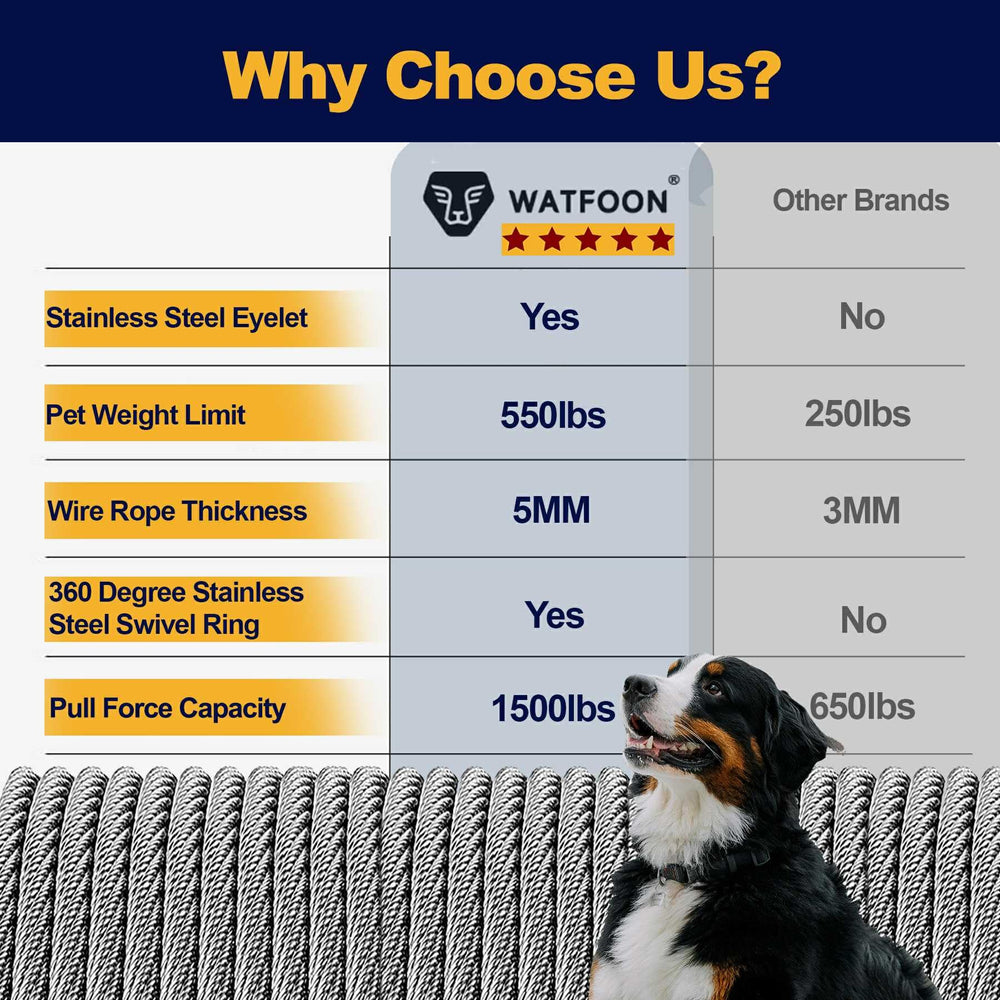 Why Choose Us?

|  | WATFOON® | Other Brands |
|---|---|---|
| Stainless Steel Eyelet | Yes | No |
| Pet Weight Limit | 550lbs | 250lbs |
| Wire Rope Thickness | 5MM | 3MM |
| 360 Degree Stainless Steel Swivel Ring | Yes | No |
| Pull Force Capacity | 1500lbs | 650lbs |